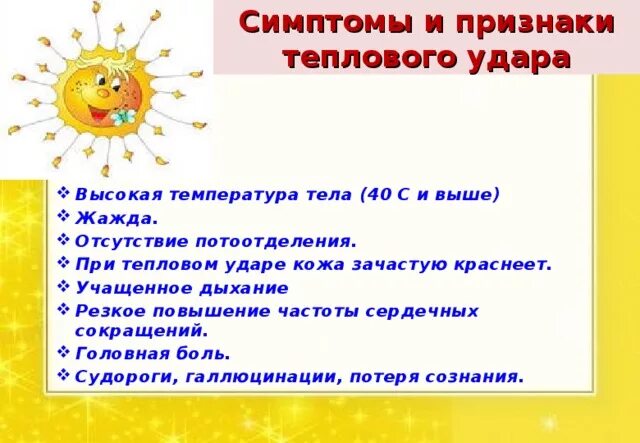 Симптомы и признаки теплового удара

❖ Высокая температура тела (40 С и выше)
❖ Жажда.
❖ Отсутствие потоотделения.
❖ При тепловом ударе кожа зачастую краснеет.
❖ Учащенное дыхание
❖ Резкое повышение частоты сердечных сокращений.
❖ Головная боль.
❖ Судороги, галлюцинации, потеря сознания.